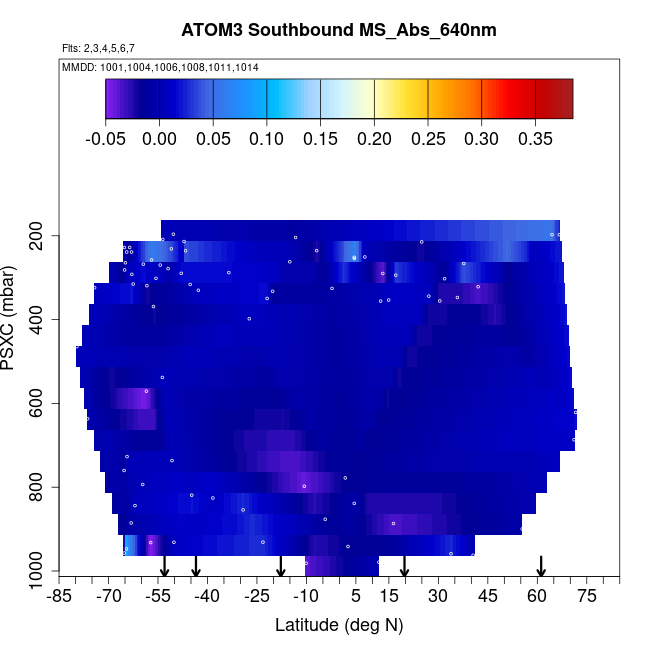 ATOM3 Southbound MS_Abs_640nm

Flts: 2,3,4,5,6,7

MMDD: 1001,1004,1006,1008,1011,1014

-0.05 0.00 0.05 0.10 0.15 0.20 0.25 0.30 0.35

PSXC (mbar)

200
400
600
800
1000

-85 -70 -55 -40 -25 -10 5 15 30 45 60 75

Latitude (deg N)